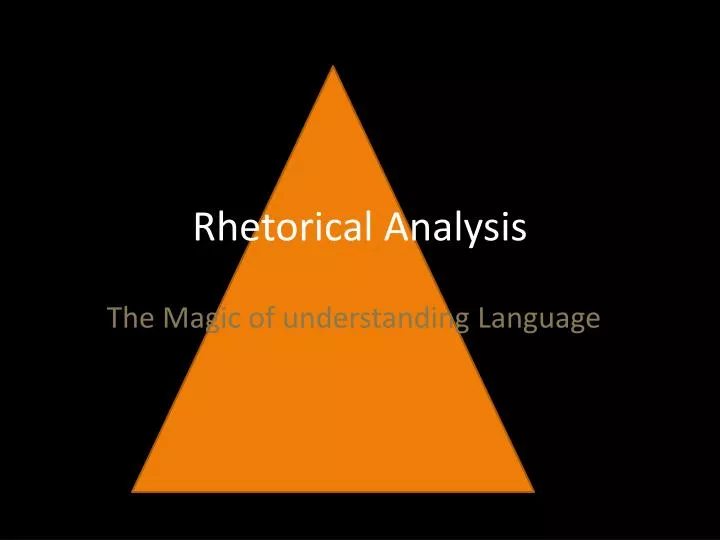 Rhetorical Analysis

The Magic of understanding Language